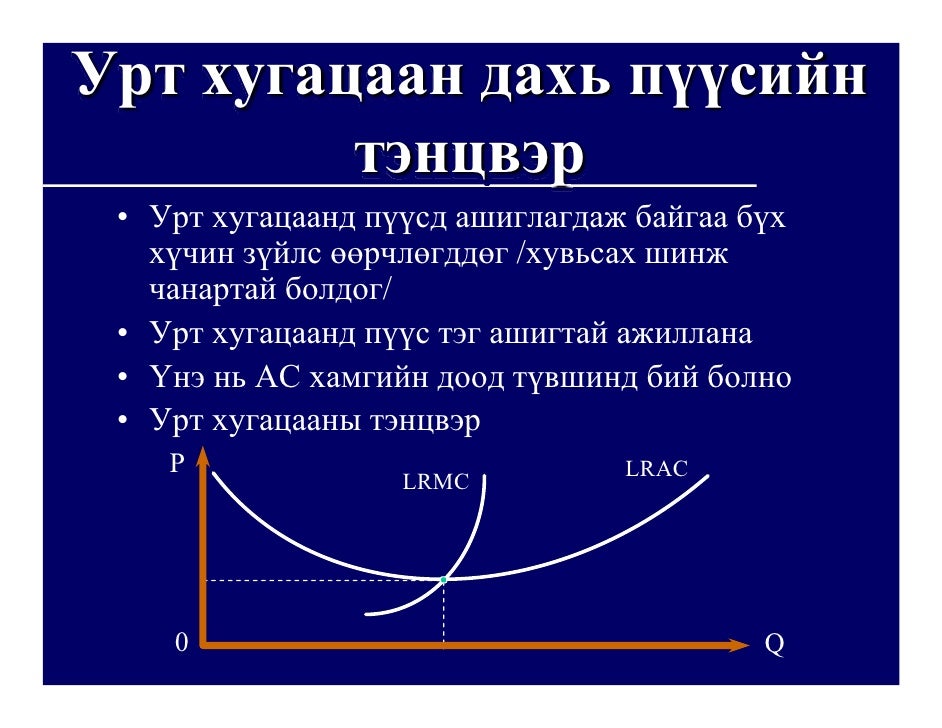 Урт хугацаан дахь пүүсийн тэнцвэр

• Урт хугацаанд пүүсд ашиглагдаж байгаа бүх хүчин зүйлс өөрчлөгддөг /хувьсах шинж чанартай болдог/
• Урт хугацаанд пүүс тэг ашигтай ажиллана
• Үнэ нь AC хамгийн доод түвшинд бий болно
• Урт хугацааны тэнцвэр

P
LRMC
LRAC
0
Q